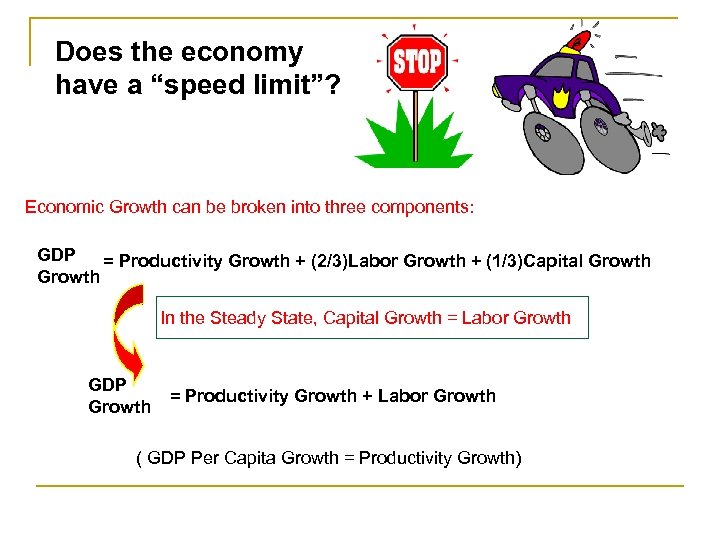 Does the economy have a “speed limit”?

STOP

Economic Growth can be broken into three components:

GDP Growth = Productivity Growth + (2/3)Labor Growth + (1/3)Capital Growth

In the Steady State, Capital Growth = Labor Growth

GDP Growth = Productivity Growth + Labor Growth

( GDP Per Capita Growth = Productivity Growth)